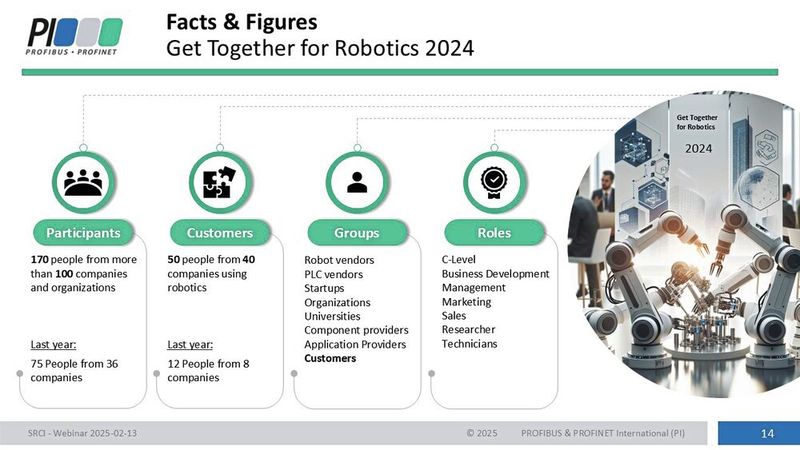 PI
PROFIBUS • PROFINET

Facts & Figures
Get Together for Robotics 2024

Get Together for Robotics
2024

Participants
170 people from more than 100 companies and organizations

Last year:
75 People from 36 companies

Customers
50 people from 40 companies using robotics

Last year:
12 People from 8 companies

Groups
Robot vendors
PLC vendors
Startups
Organizations
Universities
Component providers
Application Providers
Customers

Roles
C-Level
Business Development
Management
Marketing
Sales
Researcher
Technicians

SRCI - Webinar 2025-02-13
© 2025 PROFIBUS & PROFINET International (PI)
14